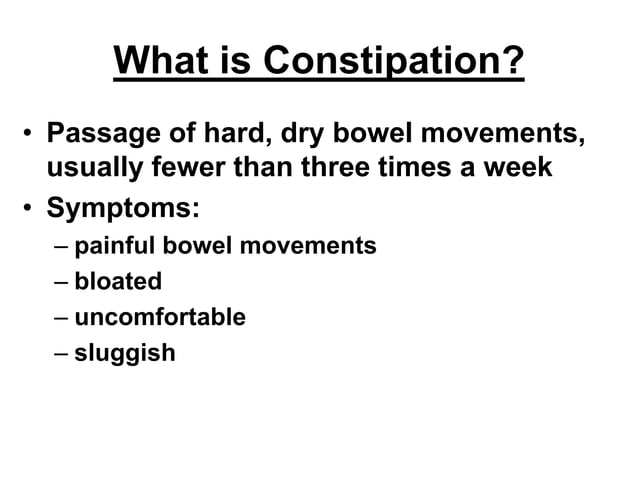 What is Constipation?

• Passage of hard, dry bowel movements, usually fewer than three times a week
• Symptoms:
– painful bowel movements
– bloated
– uncomfortable
– sluggish